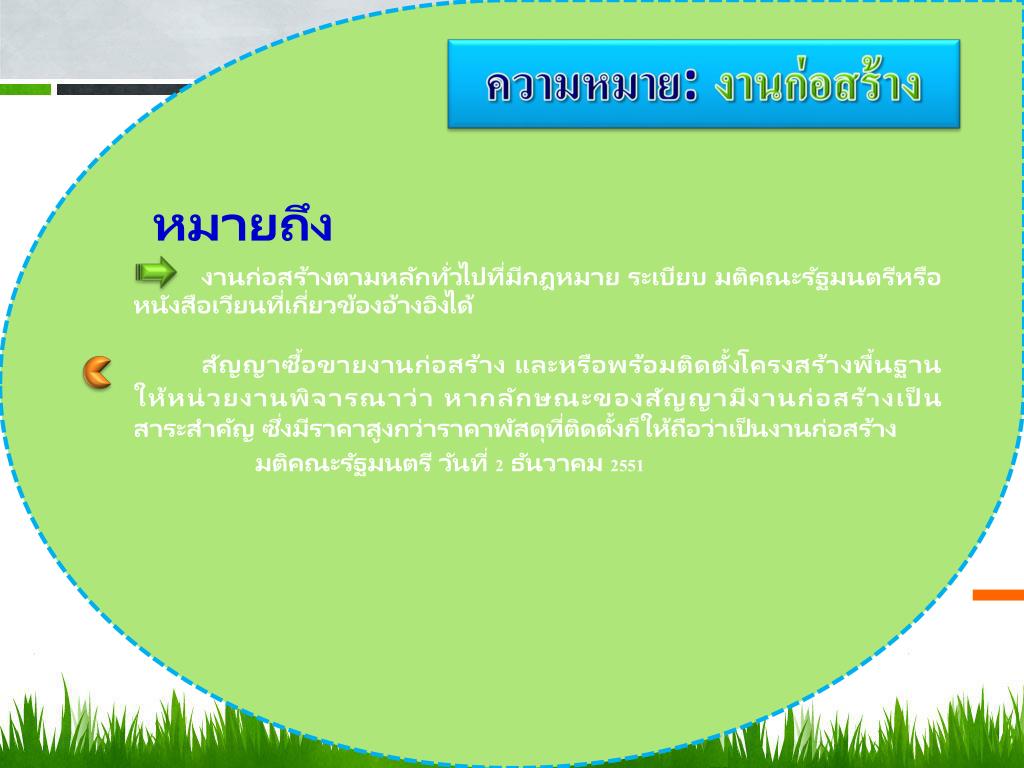 ความหมาย: งานก่อสร้าง

หมายถึง

งานก่อสร้างตามหลักทั่วไปที่มีกฎหมาย ระเบียบ มติคณะรัฐมนตรีหรือหนังสือเวียนที่เกี่ยวข้องอ้างอิงได้

สัญญาซื้อขายงานก่อสร้าง และหรือพร้อมติดตั้งโครงสร้างพื้นฐาน ให้หน่วยงานพิจารณาว่า หากลักษณะของสัญญามีงานก่อสร้างเป็นสาระสำคัญ ซึ่งมีราคาสูงกว่าราคาพัสดุที่ติดตั้งก็ให้ถือว่าเป็นงานก่อสร้าง

มติคณะรัฐมนตรี วันที่ 2 ธันวาคม 2551